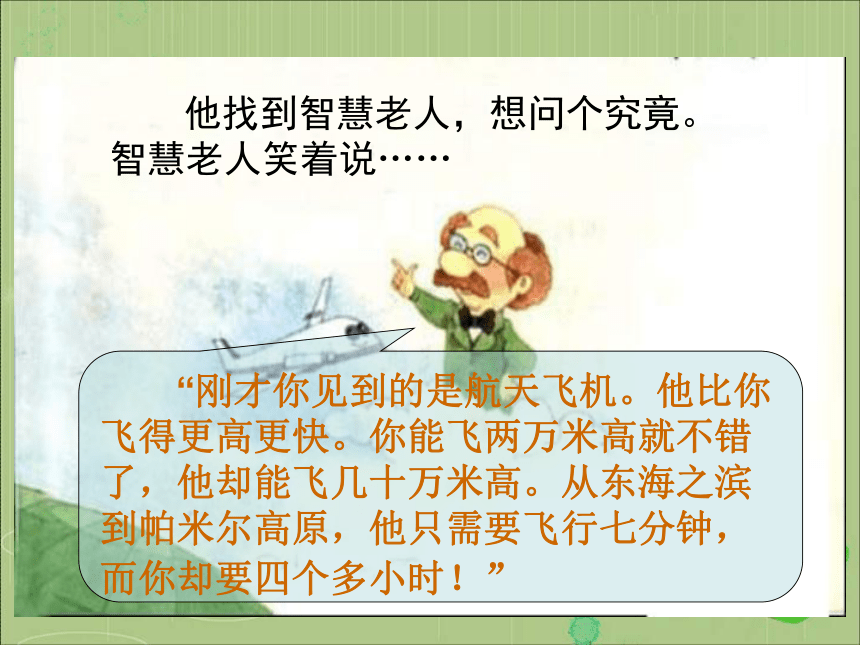 他找到智慧老人，想问个究竟。智慧老人笑着说……

“刚才你见到的是航天飞机。他比你飞得更高更快。你能飞两万米高就不错了，他却能飞几十万米高。从东海之滨到帕米尔高原，他只需要飞行七分钟，而你却要四个多小时！”